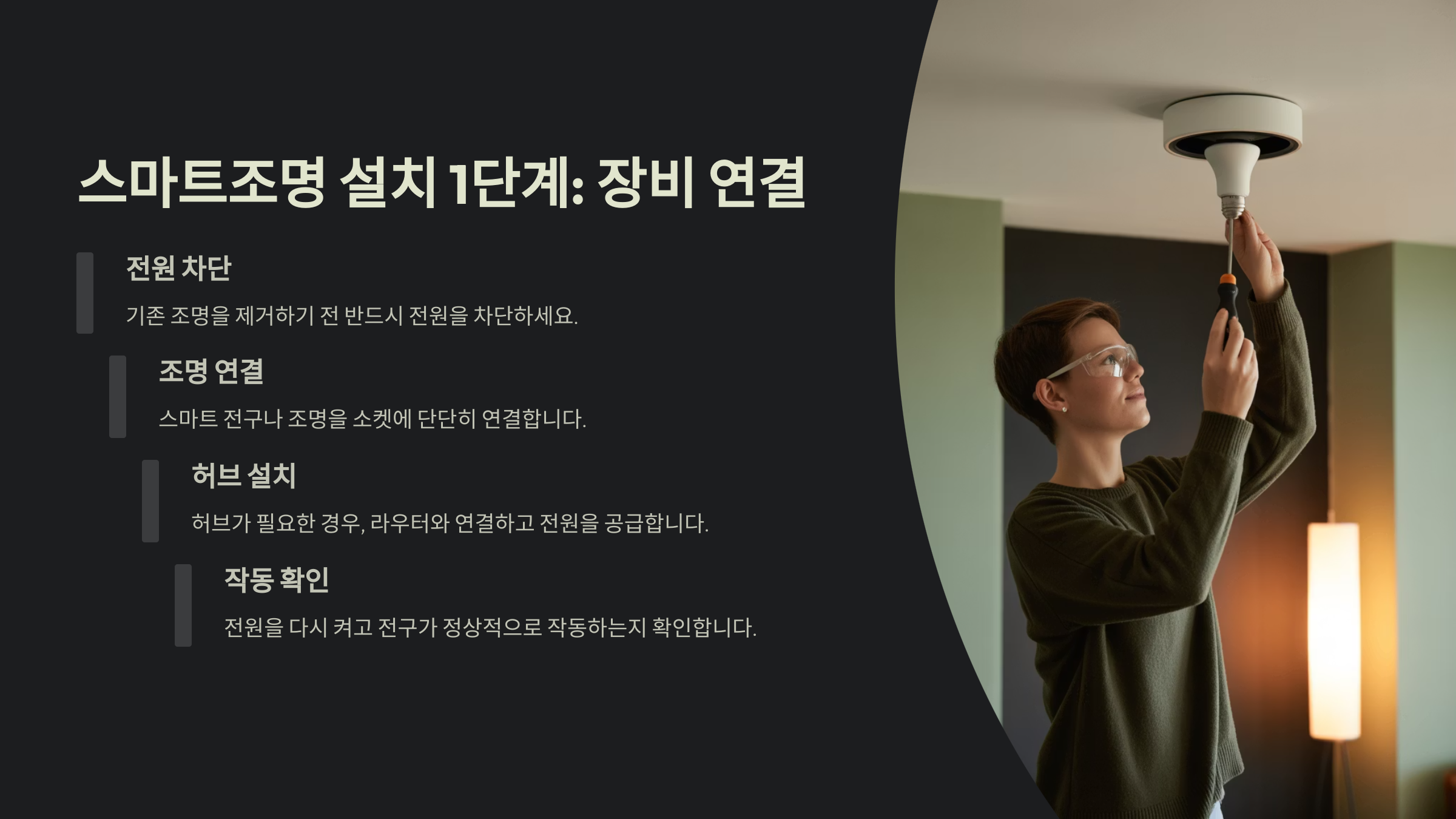 스마트조명 설치 1단계: 장비 연결

전원 차단

기존 조명을 제거하기 전 반드시 전원을 차단하세요.

조명 연결

스마트 전구나 조명을 소켓에 단단히 연결합니다.

허브 설치

허브가 필요한 경우, 라우터와 연결하고 전원을 공급합니다.

작동 확인

전원을 다시 켜고 전구가 정상적으로 작동하는지 확인합니다.